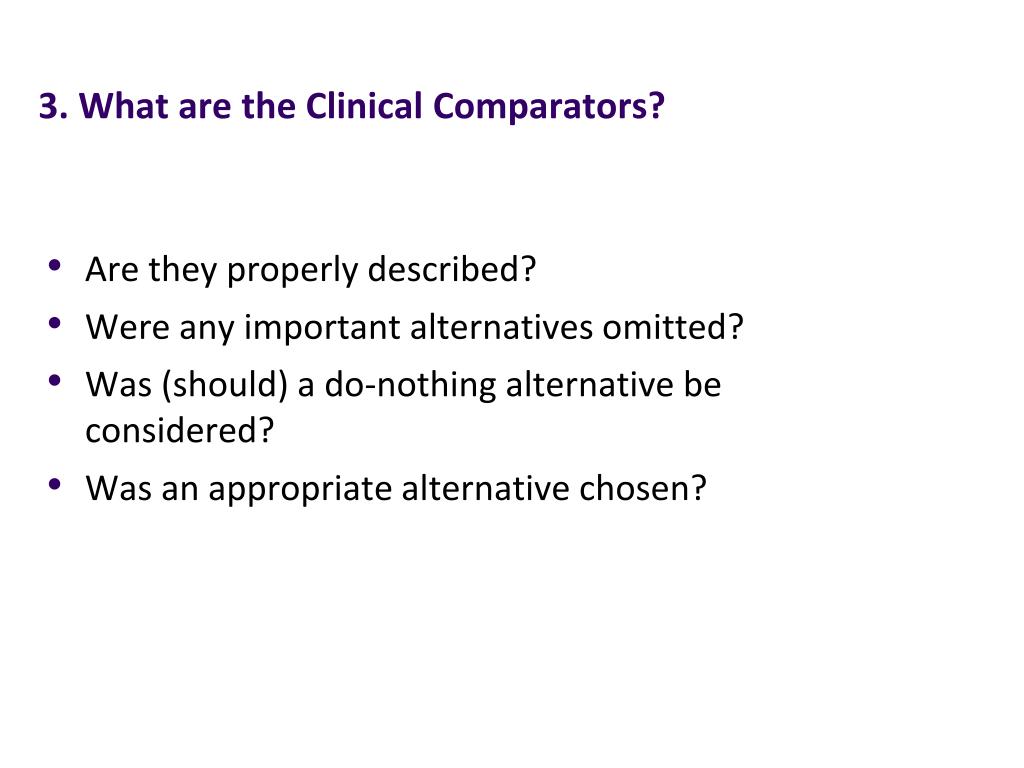 3. What are the Clinical Comparators?

• Are they properly described?
• Were any important alternatives omitted?
• Was (should) a do-nothing alternative be considered?
• Was an appropriate alternative chosen?